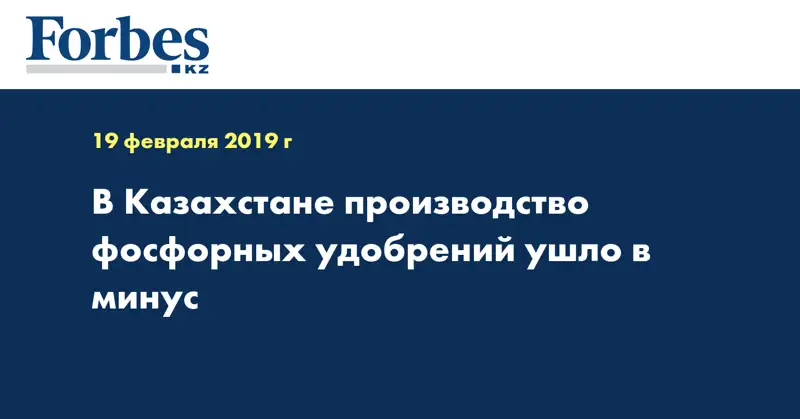 Forbes KZ

19 февраля 2019 г

В Казахстане производство фосфорных удобрений ушло в минус